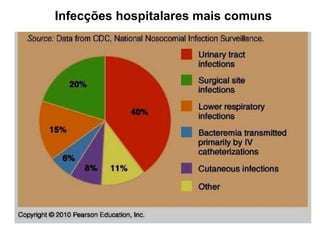 Infecções hospitalares mais comuns

Source: Data from CDC, National Nosocomial Infection Surveillance.

20%

40%

15%

6%

8%

11%

Urinary tract infections

Surgical site infections

Lower respiratory infections

Bacteremia transmitted primarily by IV catheterizations

Cutaneous infections

Other

Copyright © 2010 Pearson Education, Inc.